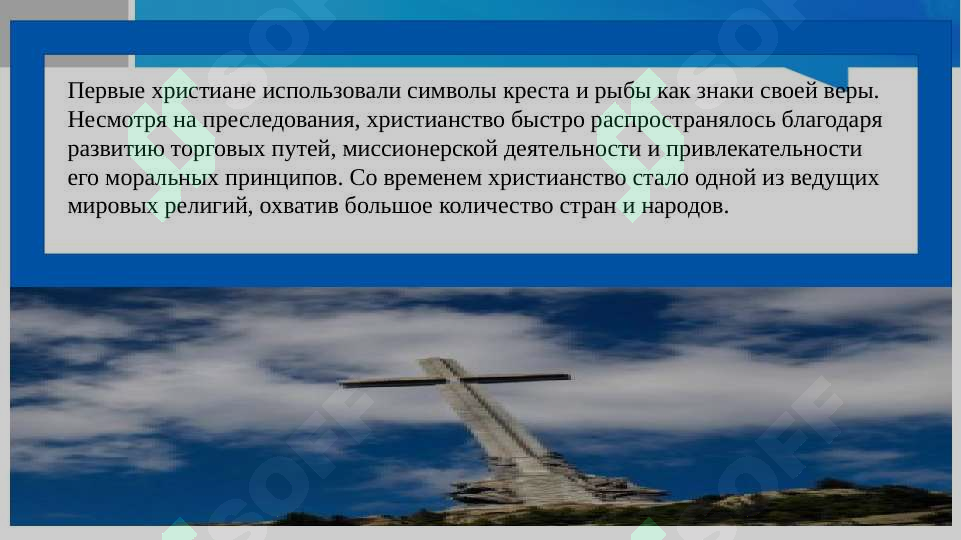 Первые христиане использовали символы креста и рыбы как знаки своей веры. Несмотря на преследования, христианство быстро распространялось благодаря развитию торговых путей, миссионерской деятельности и привлекательности его моральных принципов. Со временем христианство стало одной из ведущих мировых религий, охватив большое количество стран и народов.